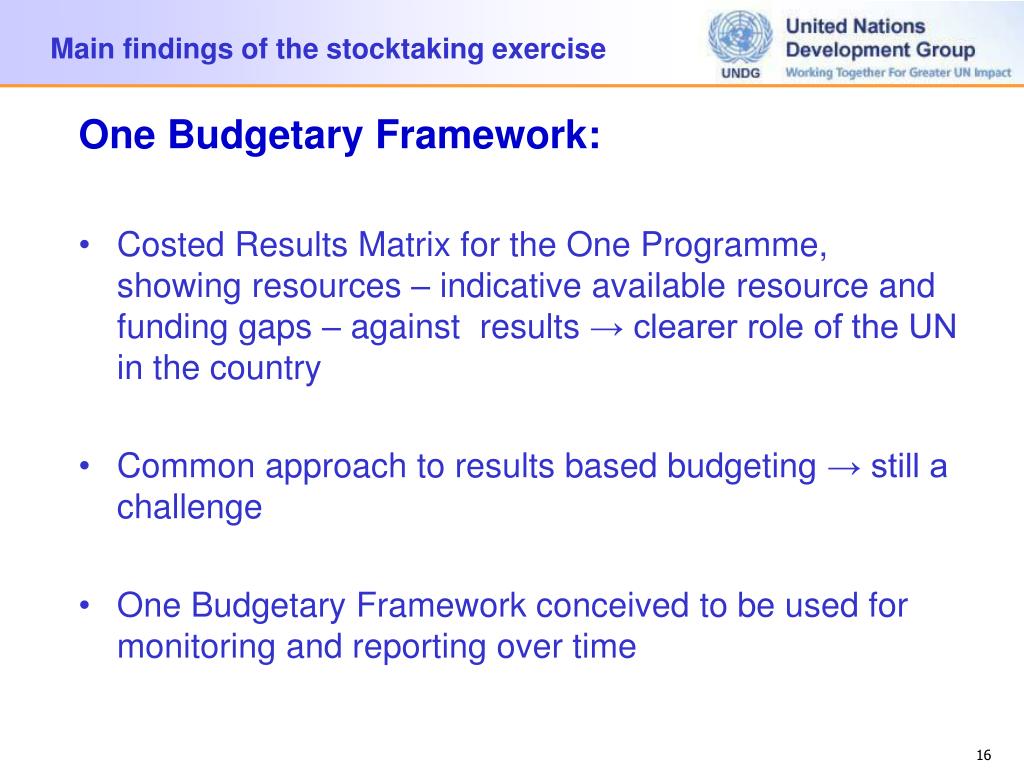 Main findings of the stocktaking exercise

UNDG

United Nations Development Group
Working Together For Greater UN Impact

One Budgetary Framework:

• Costed Results Matrix for the One Programme, showing resources – indicative available resource and funding gaps – against results → clearer role of the UN in the country

• Common approach to results based budgeting → still a challenge

• One Budgetary Framework conceived to be used for monitoring and reporting over time

16